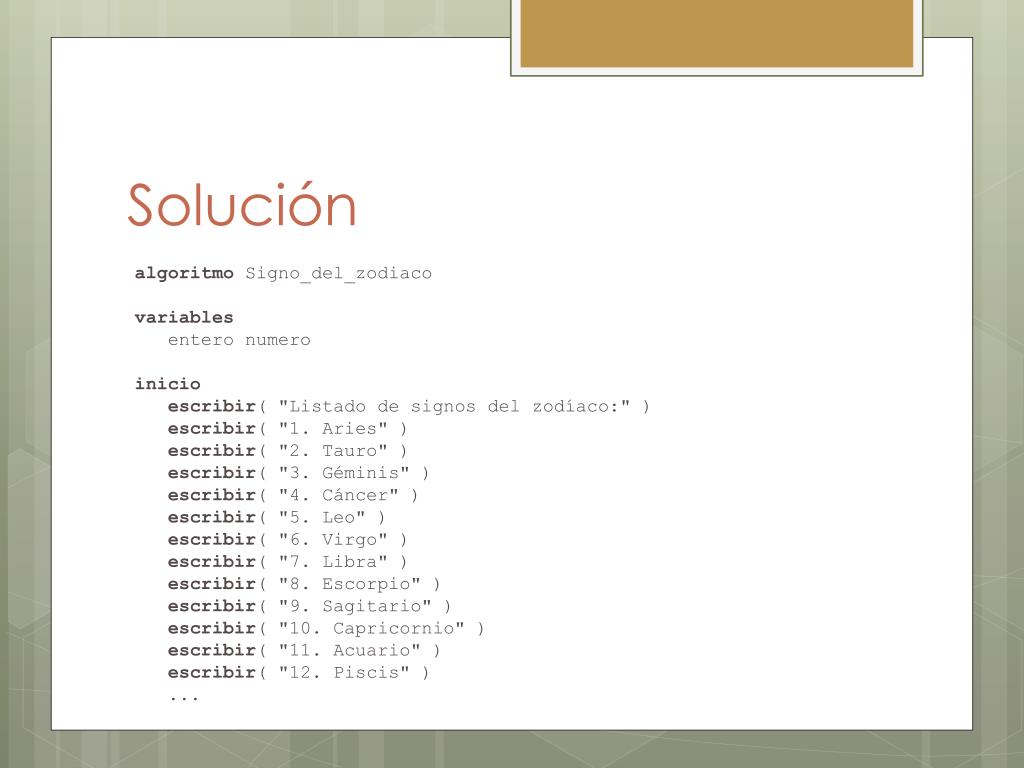 Solución

algoritmo Signo_del_zodiaco

variables
   entero numero

inicio
   escribir( "Listado de signos del zodíaco:" )
   escribir( "1. Aries" )
   escribir( "2. Tauro" )
   escribir( "3. Géminis" )
   escribir( "4. Cáncer" )
   escribir( "5. Leo" )
   escribir( "6. Virgo" )
   escribir( "7. Libra" )
   escribir( "8. Escorpio" )
   escribir( "9. Sagitario" )
   escribir( "10. Capricornio" )
   escribir( "11. Acuario" )
   escribir( "12. Piscis" )
   ...